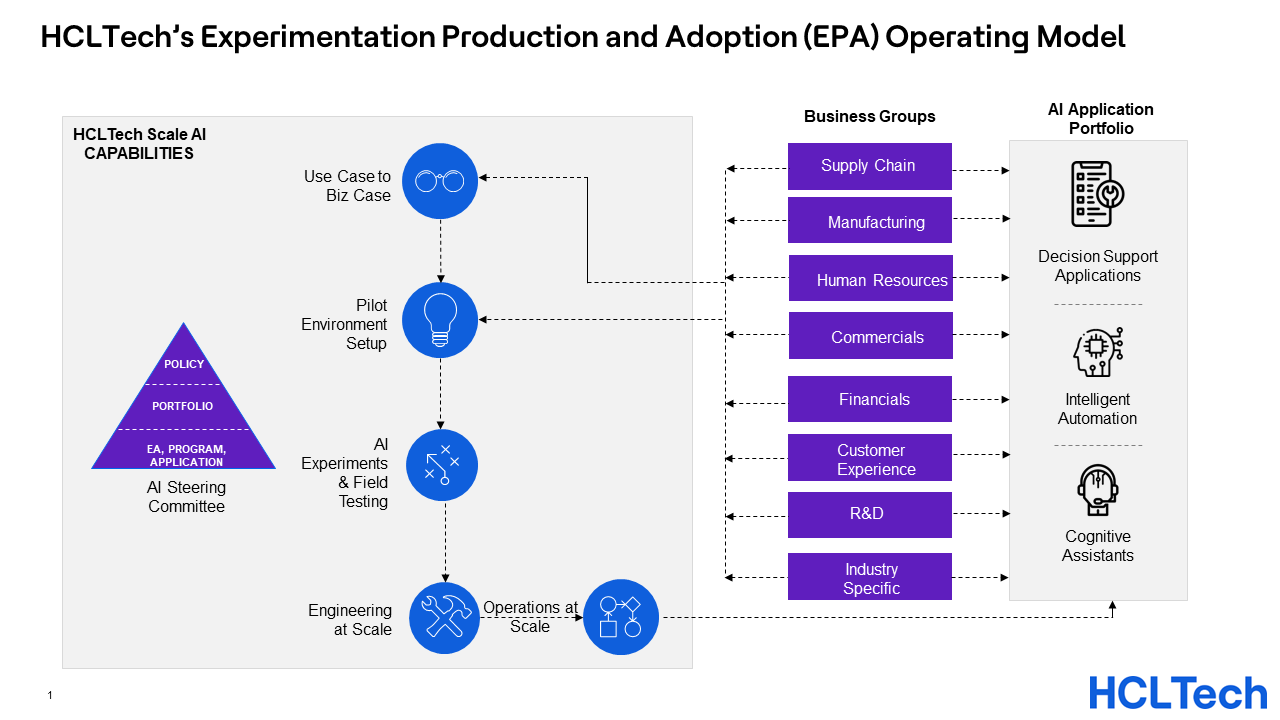 HCLTech's Experimentation Production and Adoption (EPA) Operating Model

HCLTech Scale AI CAPABILITIES

POLICY

PORTFOLIO

EA, PROGRAM, APPLICATION

AI Steering Committee

Use Case to Biz Case

Pilot Environment Setup

AI Experiments & Field Testing

Engineering at Scale

Operations at Scale

Business Groups

Supply Chain

Manufacturing

Human Resources

Commercials

Financials

Customer Experience

R&D

Industry Specific

AI Application Portfolio

Decision Support Applications

Intelligent Automation

Cognitive Assistants

1

HCLTech